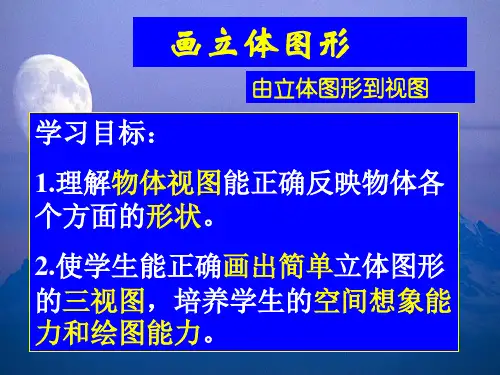 画立体图形

由立体图形到视图

学习目标：

1.理解物体视图能正确反映物体各个方面的形状。

2.使学生能正确画出简单立体图形的三视图，培养学生的空间想象能力和绘图能力。